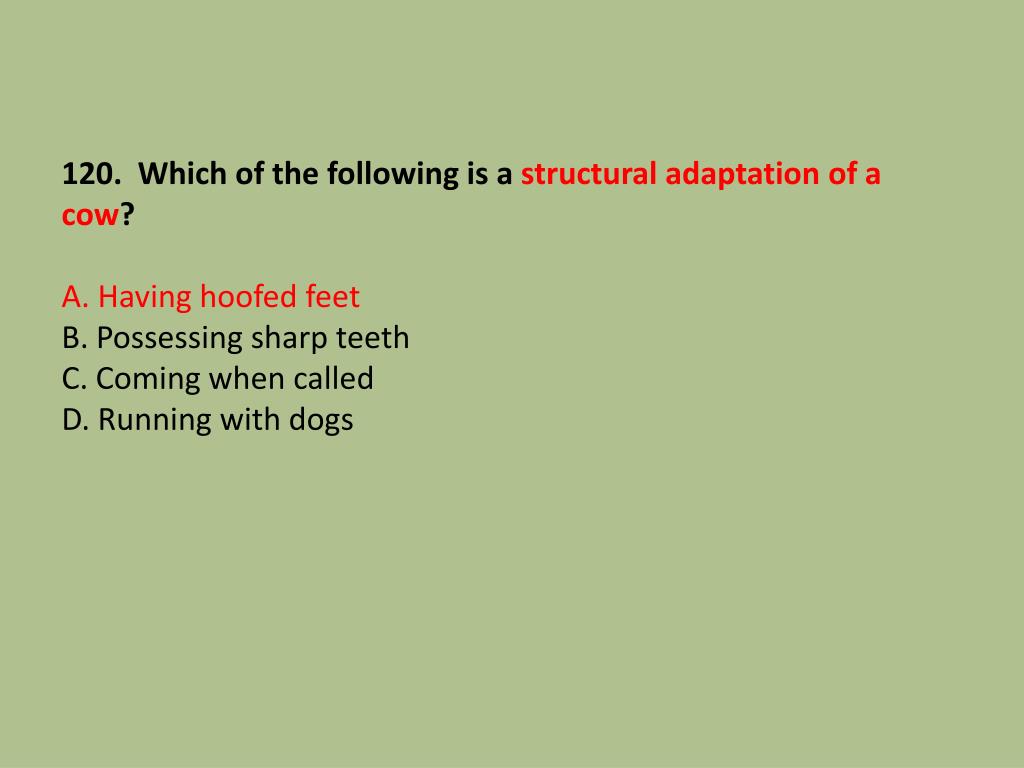 120. Which of the following is a structural adaptation of a cow?

A. Having hoofed feet
B. Possessing sharp teeth
C. Coming when called
D. Running with dogs